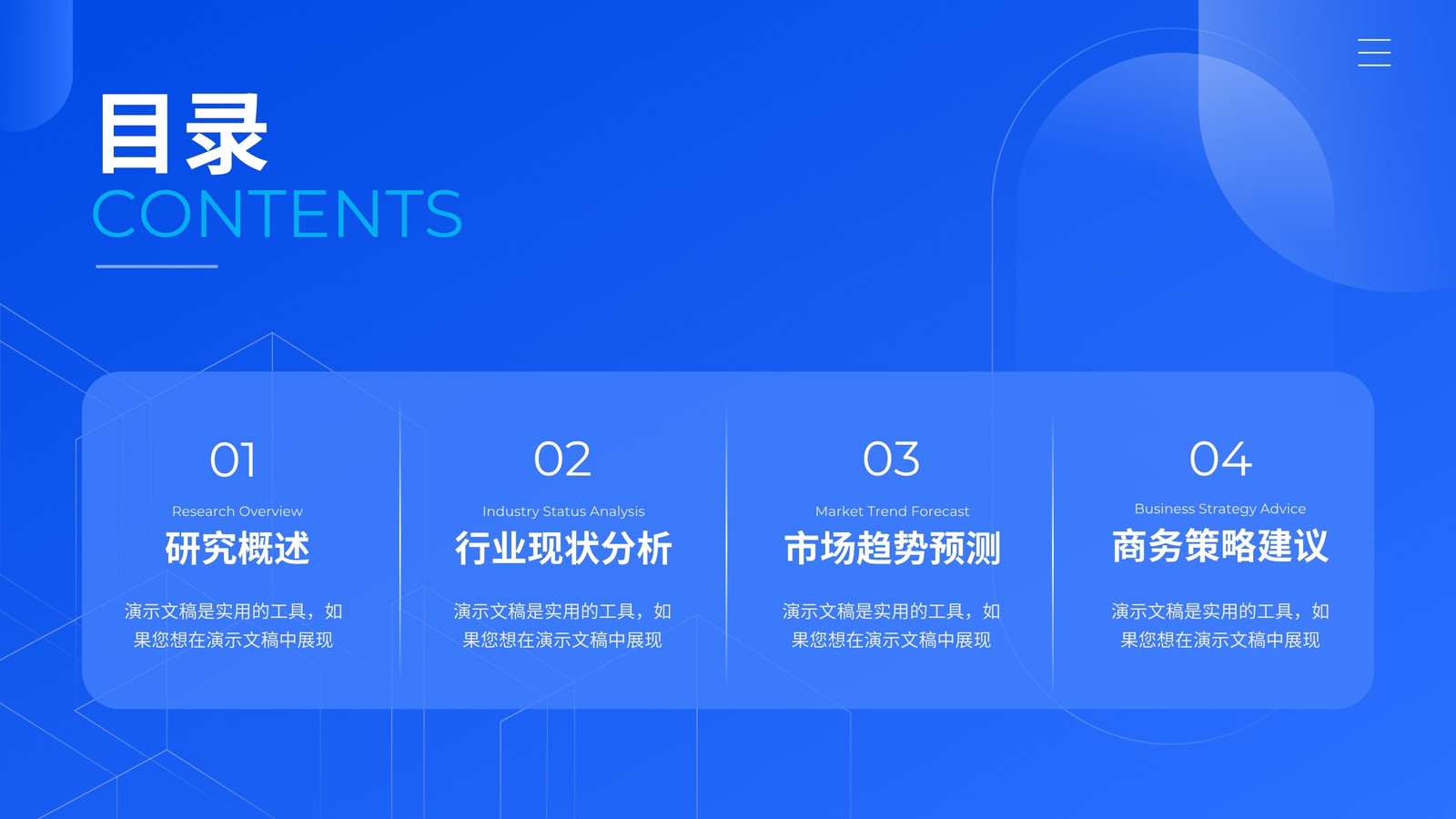 目录
CONTENTS

01
Research Overview
研究概述
演示文稿是实用的工具，如果您想在演示文稿中展现

02
Industry Status Analysis
行业现状分析
演示文稿是实用的工具，如果您想在演示文稿中展现

03
Market Trend Forecast
市场趋势预测
演示文稿是实用的工具，如果您想在演示文稿中展现

04
Business Strategy Advice
商务策略建议
演示文稿是实用的工具，如果您想在演示文稿中展现